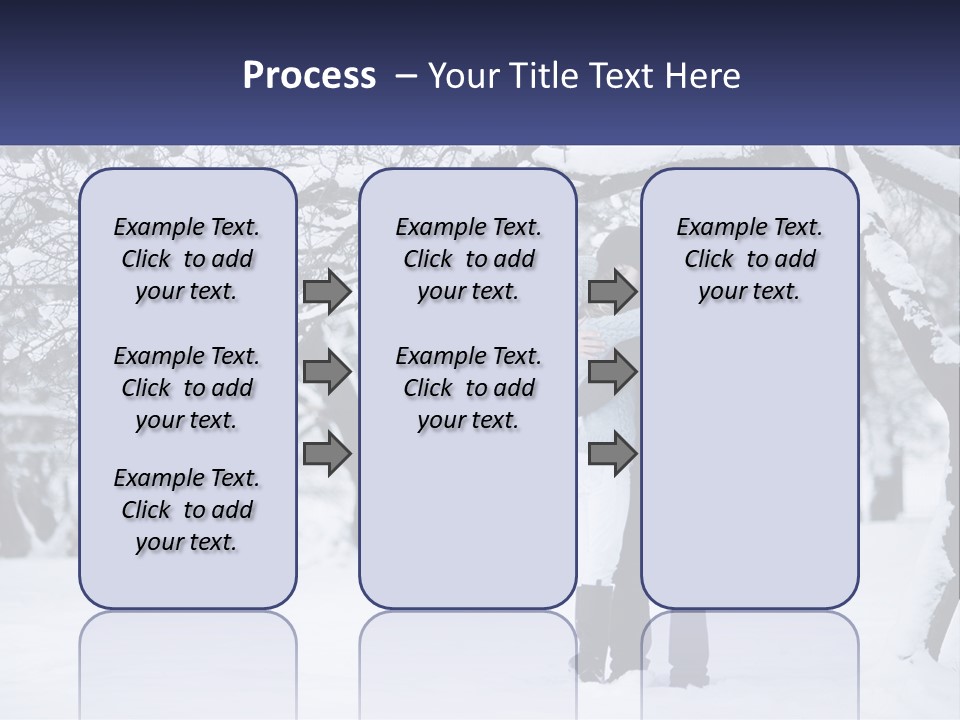 Process – Your Title Text Here

Example Text. Click to add your text.

Example Text. Click to add your text.

Example Text. Click to add your text.

Example Text. Click to add your text.

Example Text. Click to add your text.

Example Text. Click to add your text.